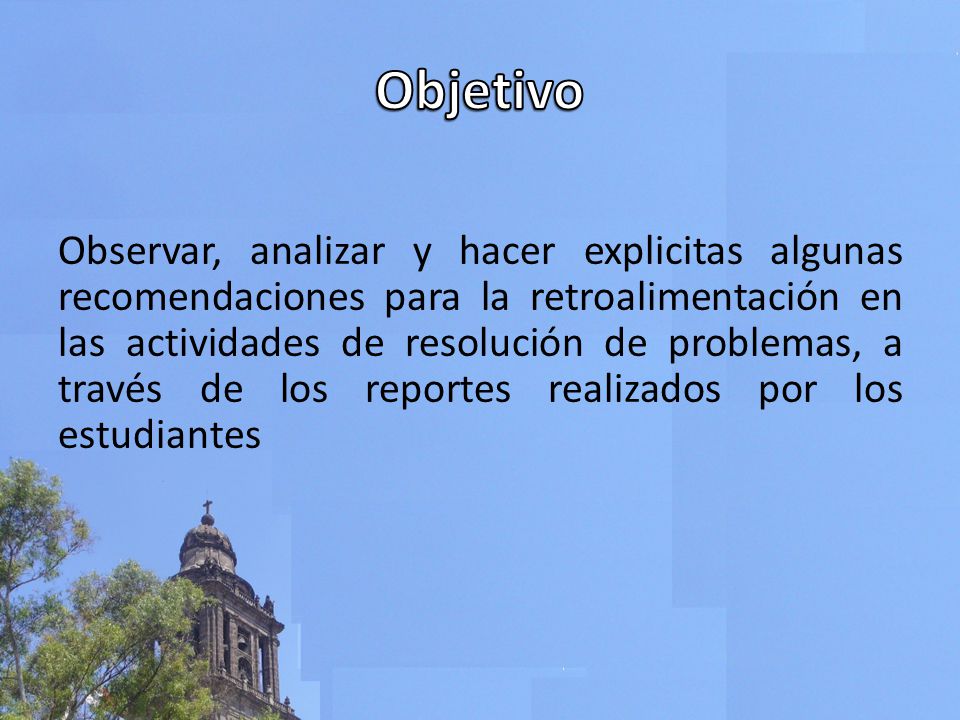 Objetivo

Observar, analizar y hacer explicitas algunas recomendaciones para la retroalimentación en las actividades de resolución de problemas, a través de los reportes realizados por los estudiantes